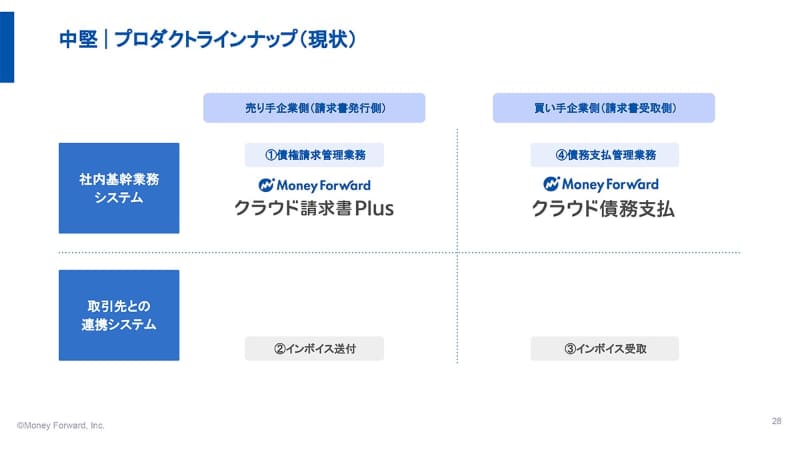 中堅｜プロダクトラインナップ（現状）

売り手企業側（請求書発行側）

買い手企業側（請求書受取側）

社内基幹業務システム

①債権請求管理業務

Money Forward
クラウド請求書Plus

④債務支払管理業務

Money Forward
クラウド債務支払

取引先との連携システム

②インボイス送付

③インボイス受取

©Money Forward, Inc.

28